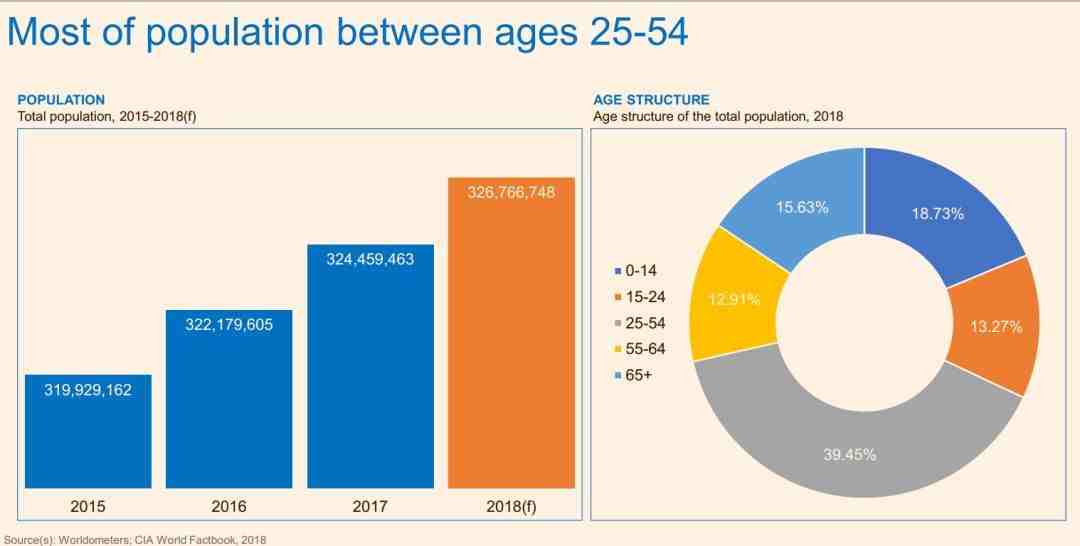 Most of population between ages 25-54

POPULATION
Total population, 2015-2018(f)

319,929,162
322,179,605
324,459,463
326,766,748

2015
2016
2017
2018(f)

AGE STRUCTURE
Age structure of the total population, 2018

0-14
15-24
25-54
55-64
65+

18.73%
13.27%
39.45%
12.91%
15.63%

Source(s): Worldometers; CIA World Factbook, 2018